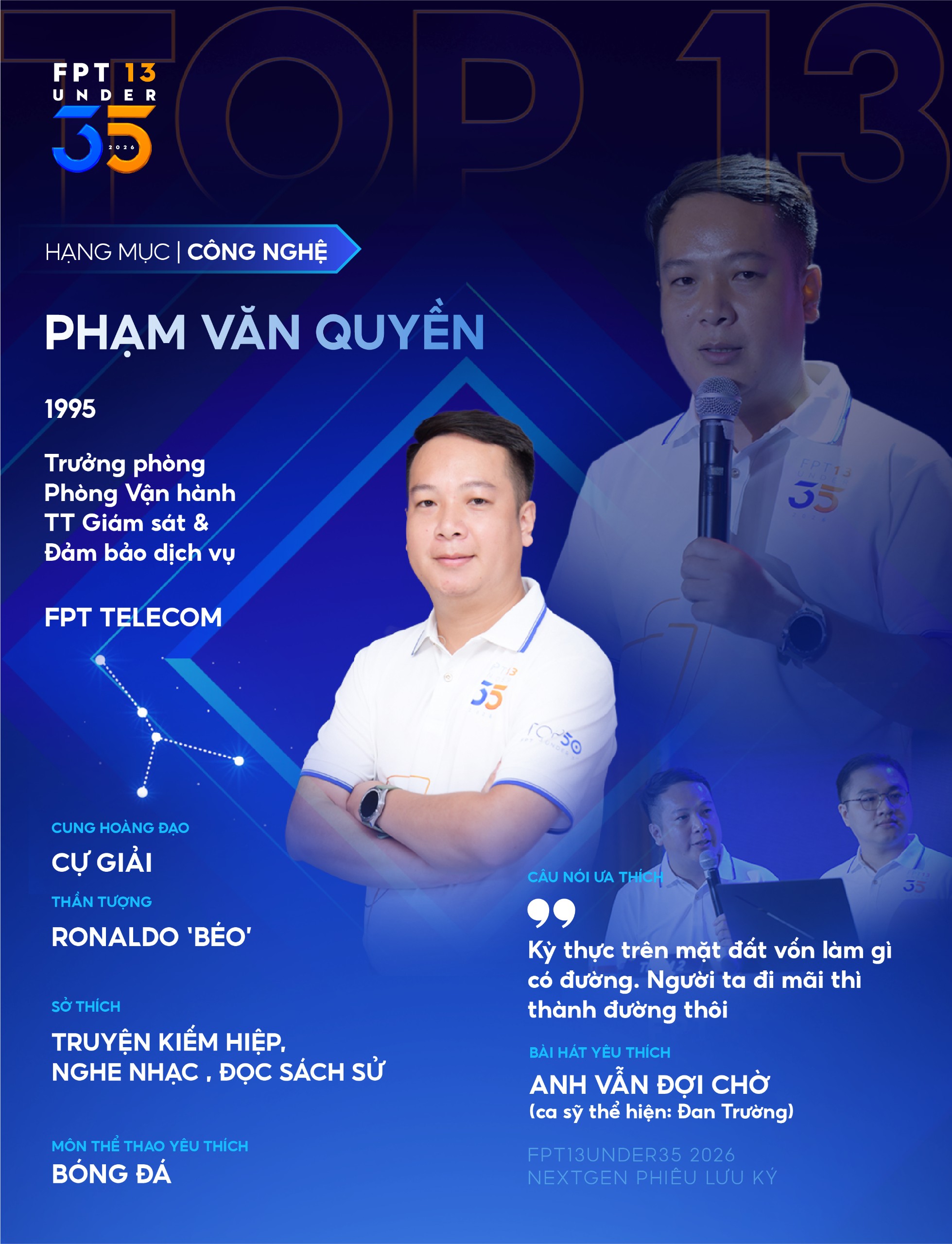 TOP 13

FPT 13
UNDER
35
2026

HẠNG MỤC | CÔNG NGHỆ

PHẠM VĂN QUYỀN

1995

Trưởng phòng
Phòng Vận hành
TT Giám sát &
Đảm bảo dịch vụ

FPT TELECOM

CUNG HOÀNG ĐẠO
CỰ GIẢI

THẦN TƯỢNG
RONALDO 'BÉO'

SỞ THÍCH
TRUYỆN KIẾM HIỆP,
NGHE NHẠC , ĐỌC SÁCH SỬ

MÔN THỂ THAO YÊU THÍCH
BÓNG ĐÁ

CÂU NÓI ƯA THÍCH
Kỳ thực trên mặt đất vốn làm gì có đường. Người ta đi mãi thì thành đường thôi

BÀI HÁT YÊU THÍCH
ANH VẪN ĐỢI CHỜ
(ca sỹ thể hiện: Đan Trường)

FPT13UNDER35 2026
NEXTGEN PHIÊU LƯU KÝ